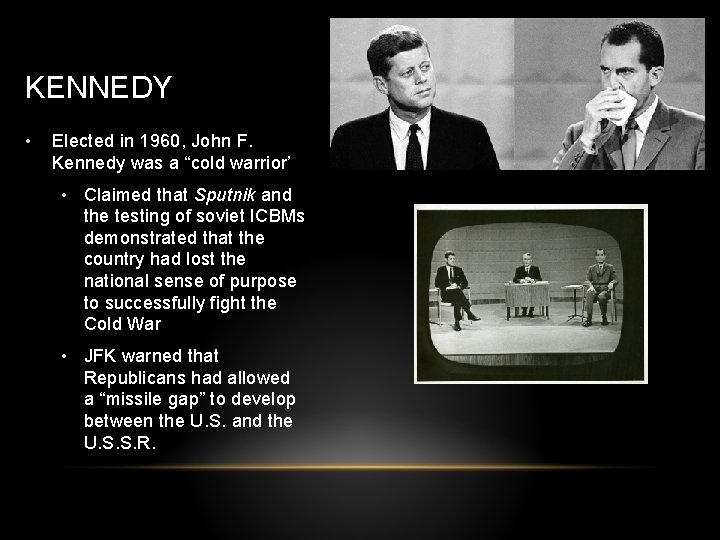 KENNEDY

• Elected in 1960, John F. Kennedy was a "cold warrior'

• Claimed that Sputnik and the testing of soviet ICBMs demonstrated that the country had lost the national sense of purpose to successfully fight the Cold War

• JFK warned that Republicans had allowed a "missile gap" to develop between the U.S. and the U.S.S.R.